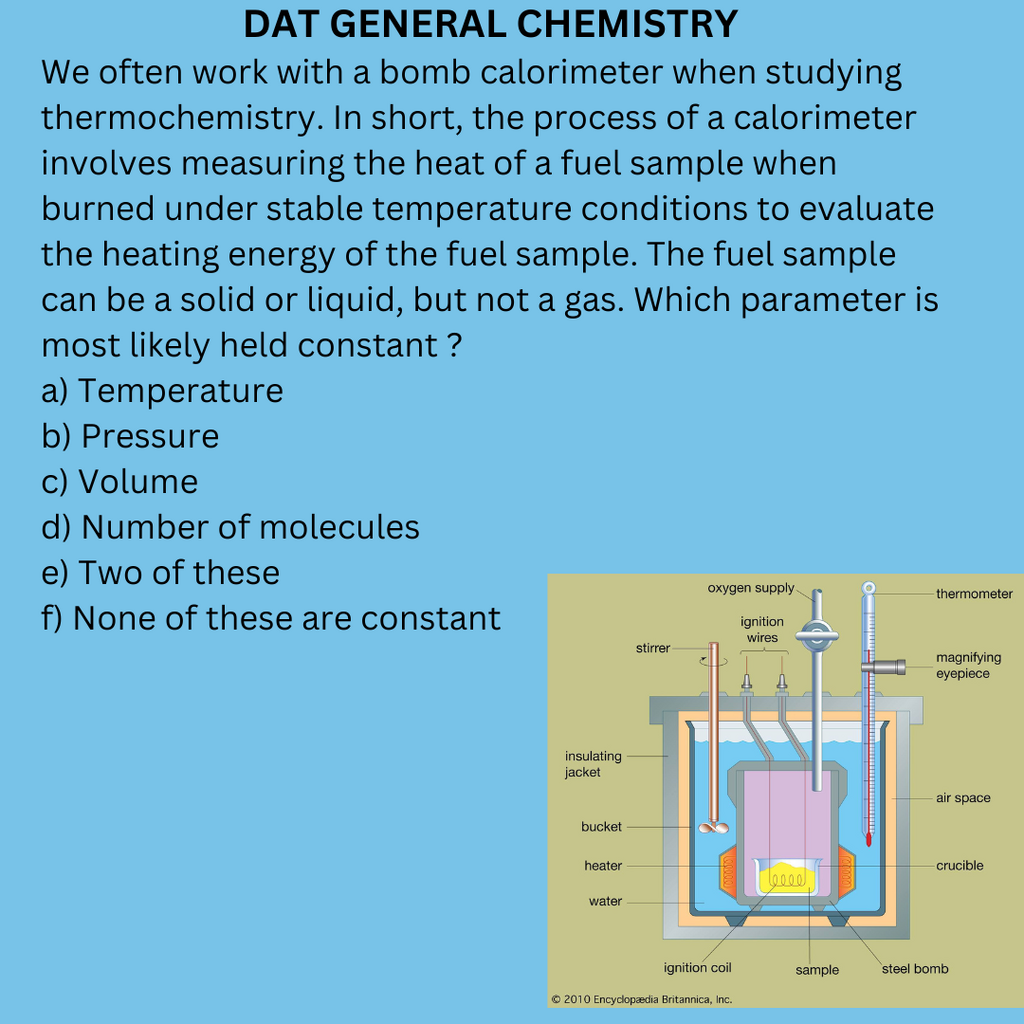 DAT GENERAL CHEMISTRY

We often work with a bomb calorimeter when studying thermochemistry. In short, the process of a calorimeter involves measuring the heat of a fuel sample when burned under stable temperature conditions to evaluate the heating energy of the fuel sample. The fuel sample can be a solid or liquid, but not a gas. Which parameter is most likely held constant ?

a) Temperature
b) Pressure
c) Volume
d) Number of molecules
e) Two of these
f) None of these are constant

oxygen supply
thermometer
ignition wires
stirrer
magnifying eyepiece
insulating jacket
air space
bucket
heater
crucible
water
ignition coil
sample
steel bomb
© 2010 Encyclopædia Britannica, Inc.